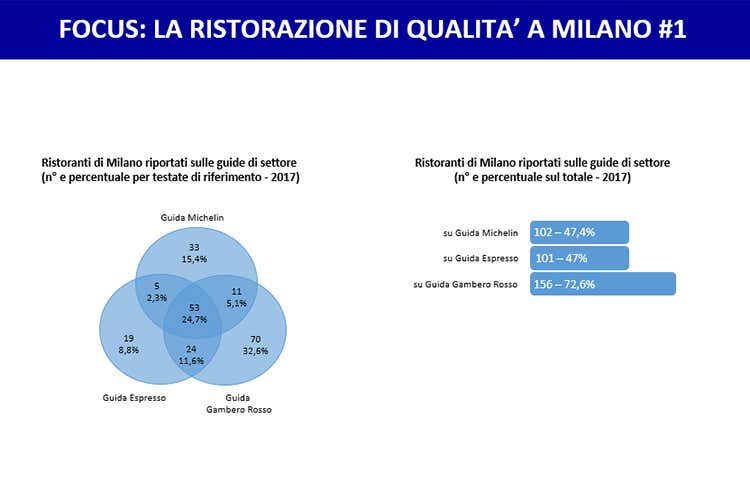 FOCUS: LA RISTORAZIONE DI QUALITA' A MILANO #1

Ristoranti di Milano riportati sulle guide di settore
(n° e percentuale per testate di riferimento - 2017)

Guida Michelin

33
15,4%

5
2,3%

11
5,1%

53
24,7%

19
8,8%

24
11,6%

70
32,6%

Guida Espresso

Guida
Gambero Rosso

Ristoranti di Milano riportati sulle guide di settore
(n° e percentuale sul totale - 2017)

su Guida Michelin 102 – 47,4%

su Guida Espresso 101 – 47%

su Guida Gambero Rosso 156 – 72,6%